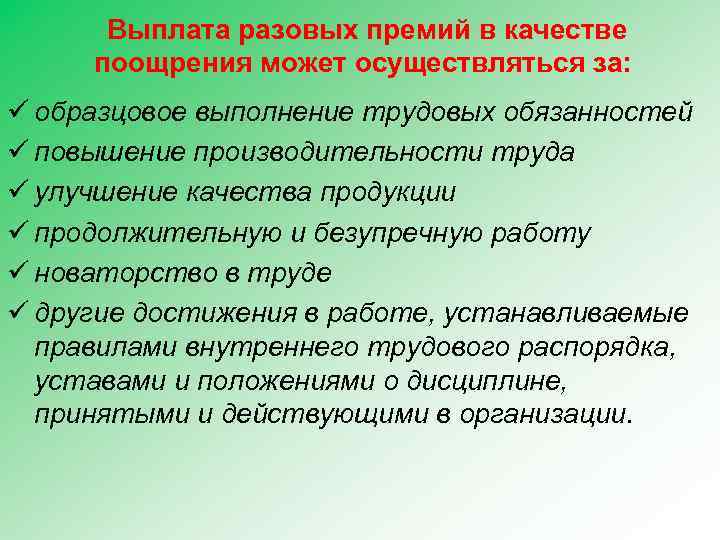 Выплата разовых премий в качестве поощрения может осуществляться за:

✓ образцовое выполнение трудовых обязанностей
✓ повышение производительности труда
✓ улучшение качества продукции
✓ продолжительную и безупречную работу
✓ новаторство в труде
✓ другие достижения в работе, устанавливаемые правилами внутреннего трудового распорядка, уставами и положениями о дисциплине, принятыми и действующими в организации.